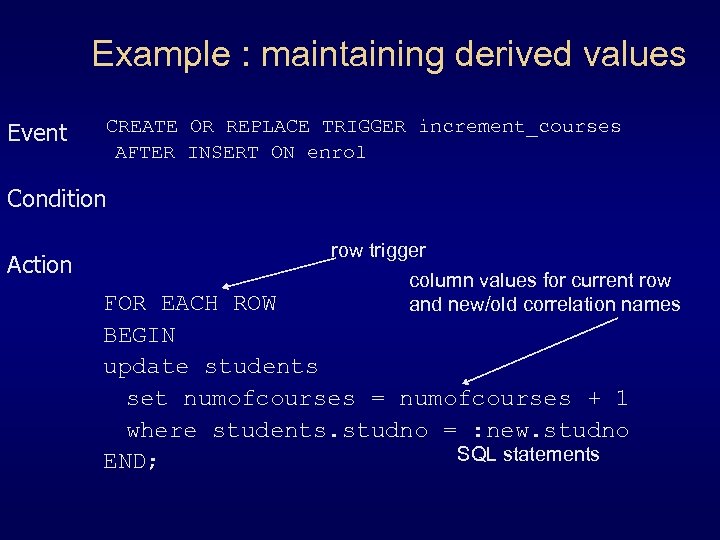 Example : maintaining derived values

Event
CREATE OR REPLACE TRIGGER increment_courses
AFTER INSERT ON enrol

Condition

Action

row trigger

column values for current row and new/old correlation names

FOR EACH ROW
BEGIN
update students
set numofcourses = numofcourses + 1
where students.studno = :new.studno
END;

SQL statements